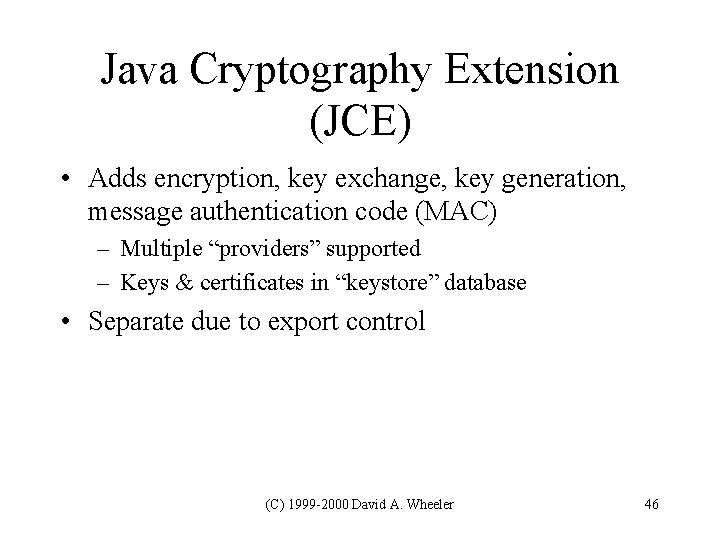 Java Cryptography Extension (JCE)

• Adds encryption, key exchange, key generation, message authentication code (MAC)
– Multiple “providers” supported
– Keys & certificates in “keystore” database

• Separate due to export control

(C) 1999-2000 David A. Wheeler

46